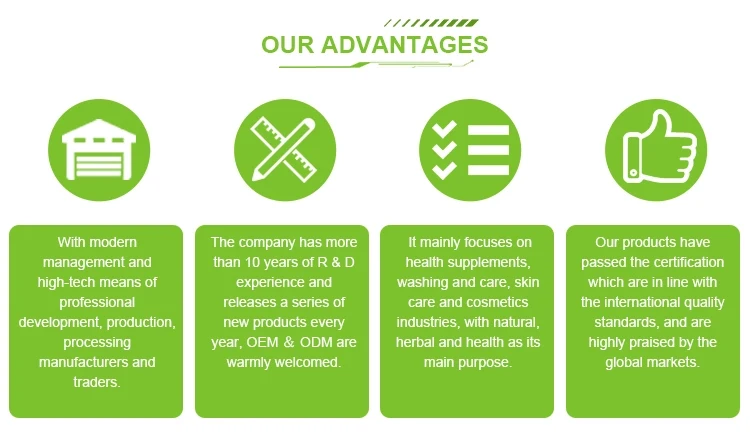 OUR ADVANTAGES

With modern management and high-tech means of professional development, production, processing manufacturers and traders.

The company has more than 10 years of R & D experience and releases a series of new products every year, OEM & ODM are warmly welcomed.

It mainly focuses on health supplements, washing and care, skin care and cosmetics industries, with natural, herbal and health as its main purpose.

Our products have passed the certification which are in line with the international quality standards, and are highly praised by the global markets.